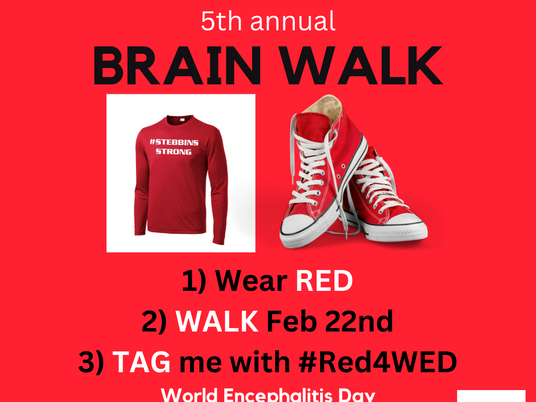 5th annual
BRAIN WALK

#STEBBINS STRONG

1) Wear RED
2) WALK Feb 22nd
3) TAG me with #Red4WED
World Encephalitis Day